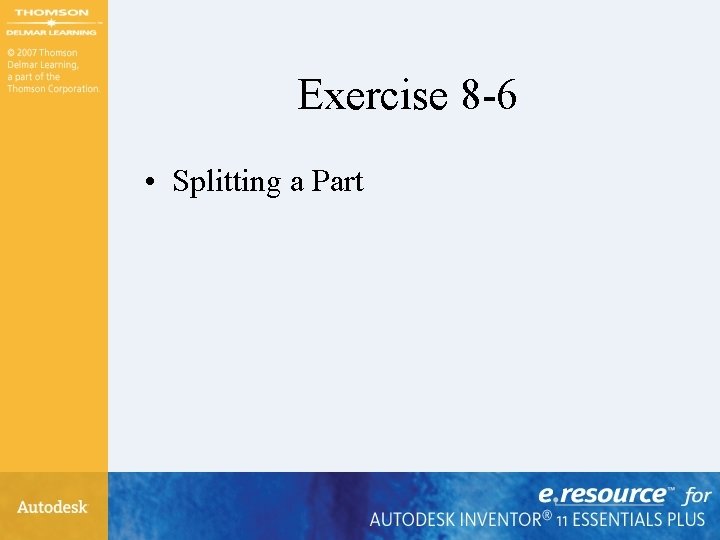 THOMSON
DELMAR LEARNING

© 2007 Thomson Delmar Learning, a part of the Thomson Corporation.

Exercise 8-6

• Splitting a Part

Autodesk

e.resource™ for
AUTODESK INVENTOR® 11 ESSENTIALS PLUS